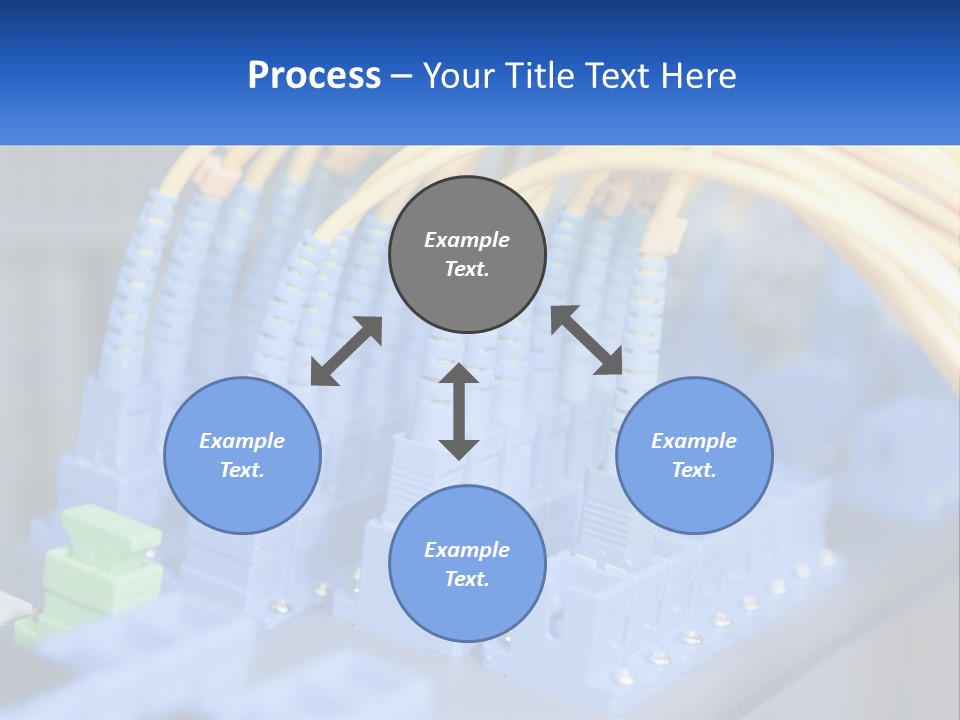 Process – Your Title Text Here

Example Text.

Example Text.

Example Text.

Example Text.